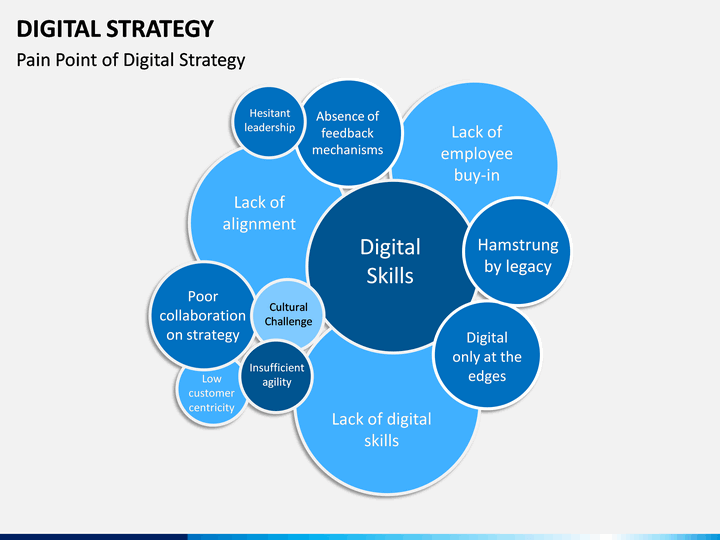 DIGITAL STRATEGY

Pain Point of Digital Strategy

Hesitant leadership

Absence of feedback mechanisms

Lack of employee buy-in

Lack of alignment

Digital Skills

Hamstrung by legacy

Poor collaboration on strategy

Cultural Challenge

Digital only at the edges

Low customer centricity

Insufficient agility

Lack of digital skills